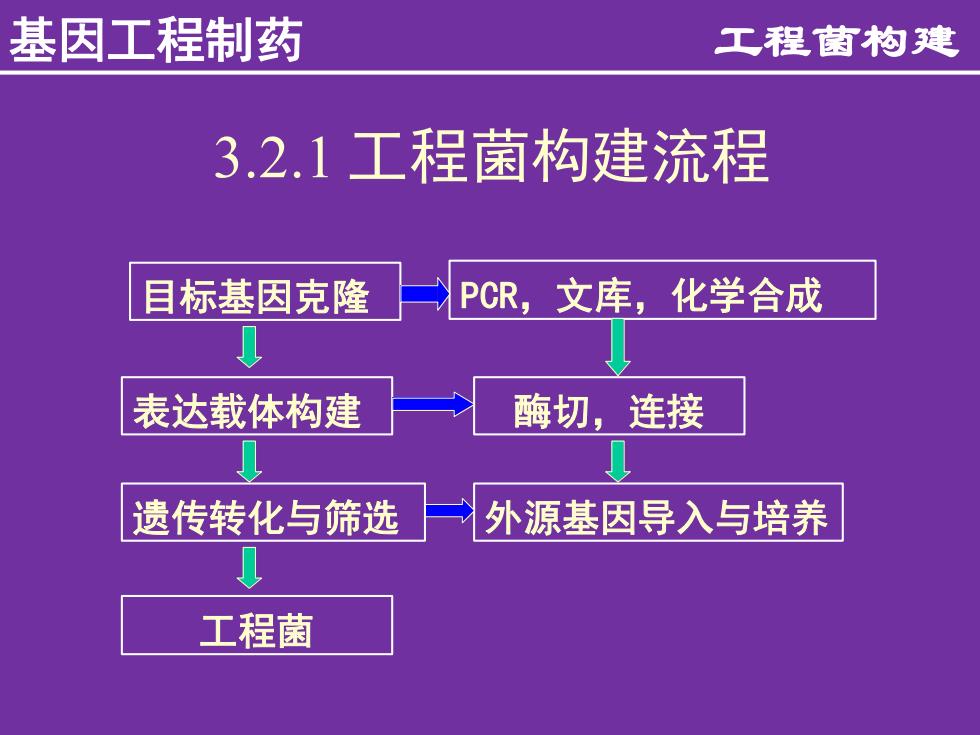 基因工程制药

工程菌构建

3.2.1 工程菌构建流程

目标基因克隆

PCR，文库，化学合成

表达载体构建

酶切，连接

遗传转化与筛选

外源基因导入与培养

工程菌